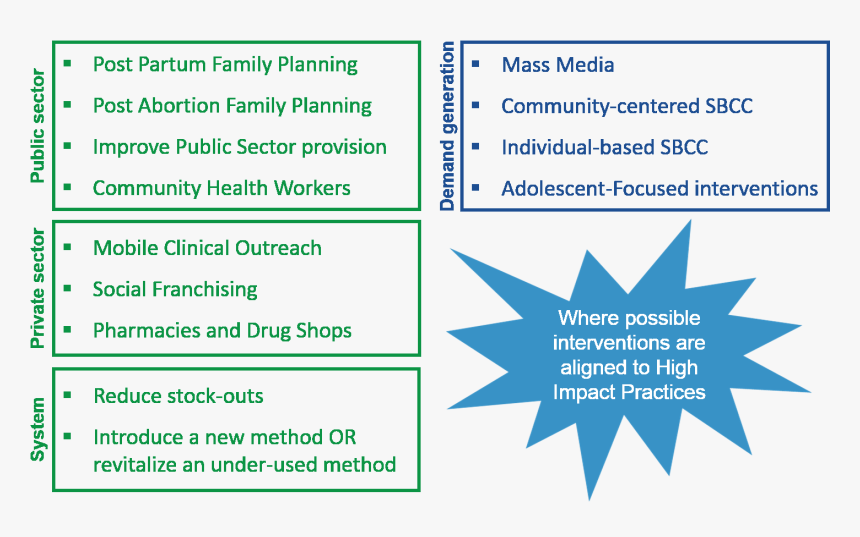 Public sector
▪ Post Partum Family Planning
▪ Post Abortion Family Planning
▪ Improve Public Sector provision
▪ Community Health Workers

Private sector
▪ Mobile Clinical Outreach
▪ Social Franchising
▪ Pharmacies and Drug Shops

System
▪ Reduce stock-outs
▪ Introduce a new method OR revitalize an under-used method

Demand generation
▪ Mass Media
▪ Community-centered SBCC
▪ Individual-based SBCC
▪ Adolescent-Focused interventions

Where possible interventions are aligned to High Impact Practices